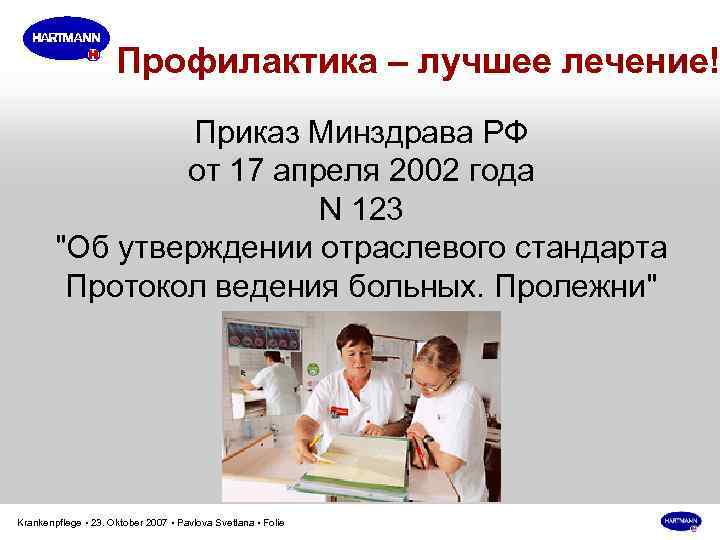 HARTMANN

Профилактика – лучшее лечение!

Приказ Минздрава РФ
от 17 апреля 2002 года
N 123
"Об утверждении отраслевого стандарта
Протокол ведения больных. Пролежни"

Krankenpflege • 23. Oktober 2007 • Pavlova Svetlana • Folie

HARTMANN